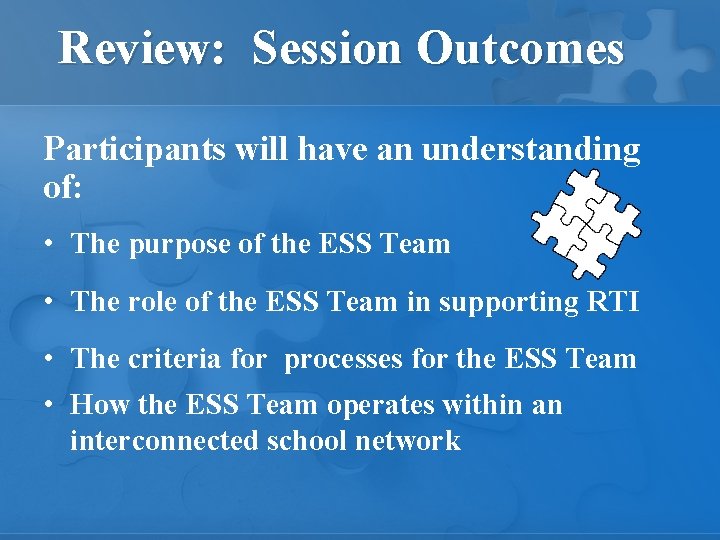 Review: Session Outcomes

Participants will have an understanding of:

• The purpose of the ESS Team

• The role of the ESS Team in supporting RTI

• The criteria for processes for the ESS Team

• How the ESS Team operates within an interconnected school network